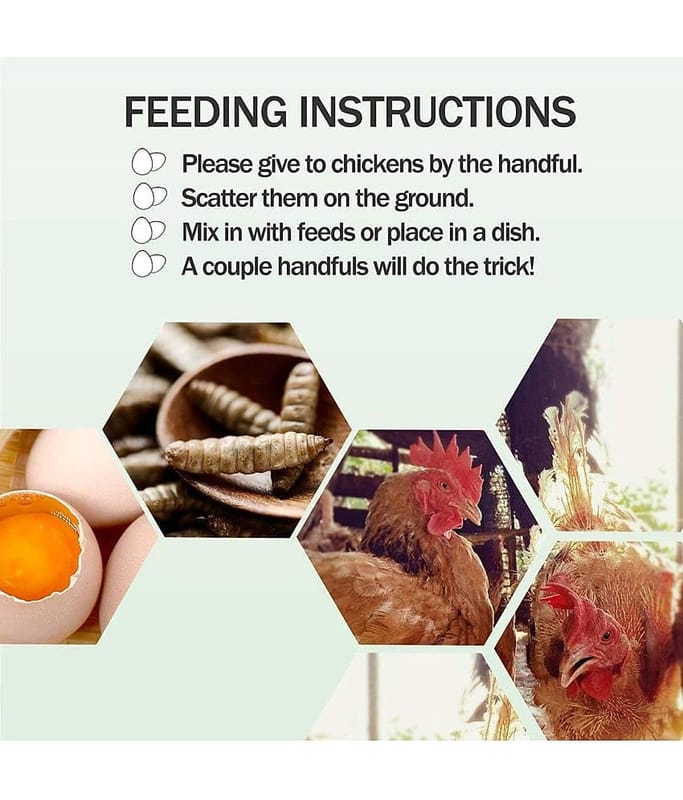 FEEDING INSTRUCTIONS

Please give to chickens by the handful.
Scatter them on the ground.
Mix in with feeds or place in a dish.
A couple handfuls will do the trick!